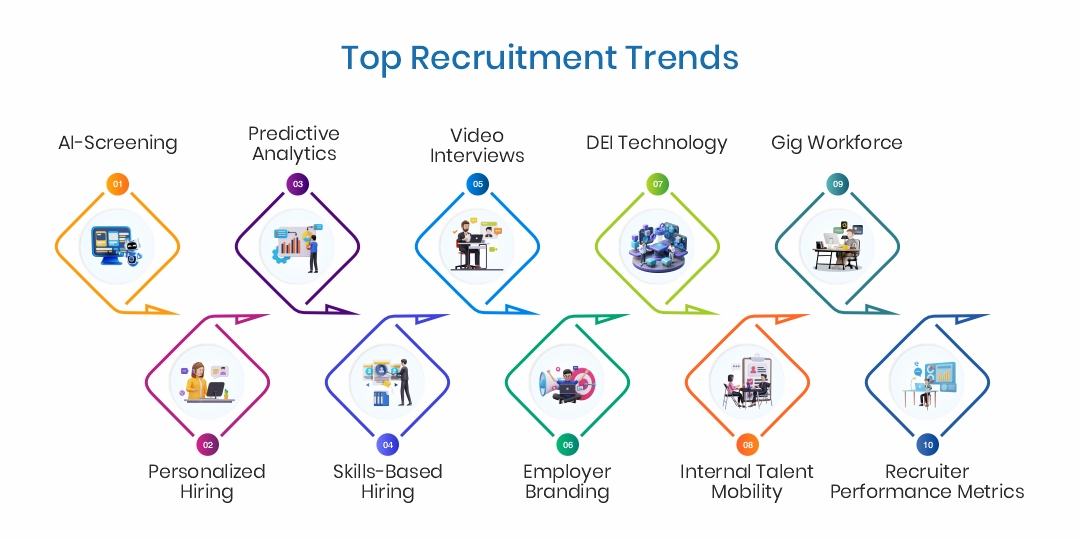 Top Recruitment Trends

AI-Screening
01

Predictive Analytics
03

Video Interviews
05

DEI Technology
07

Gig Workforce
09

02
Personalized Hiring

04
Skills-Based Hiring

06
Employer Branding

08
Internal Talent Mobility

10
Recruiter Performance Metrics